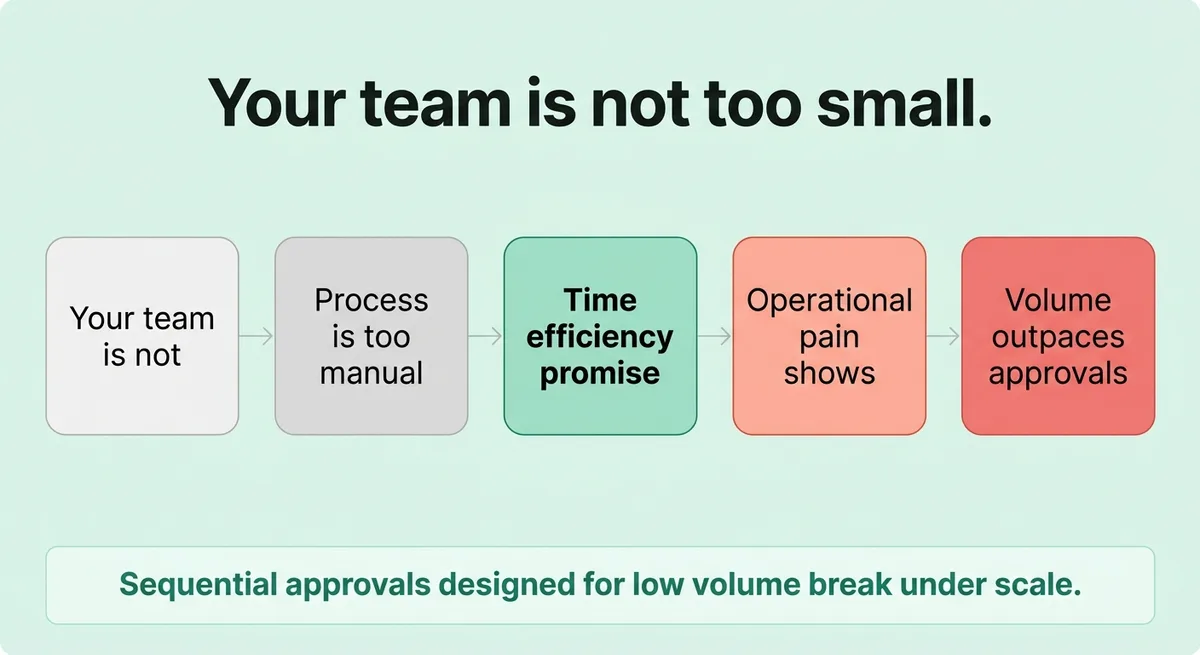 Your team is not too small.

Your team is not

Process is too manual

Time efficiency promise

Operational pain shows

Volume outpaces approvals

Sequential approvals designed for low volume break under scale.